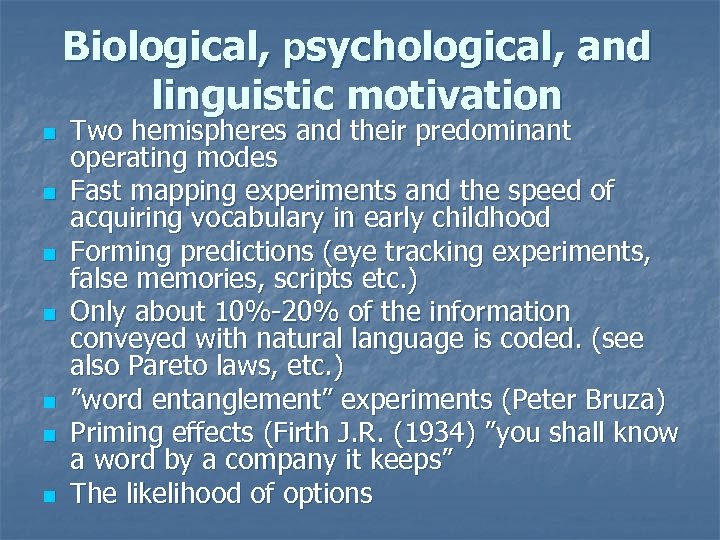 Biological, psychological, and linguistic motivation

- Two hemispheres and their predominant operating modes
- Fast mapping experiments and the speed of acquiring vocabulary in early childhood
- Forming predictions (eye tracking experiments, false memories, scripts etc.)
- Only about 10%-20% of the information conveyed with natural language is coded. (see also Pareto laws, etc.)
- ”word entanglement” experiments (Peter Bruza)
- Priming effects (Firth J.R. (1934) ”you shall know a word by a company it keeps”
- The likelihood of options